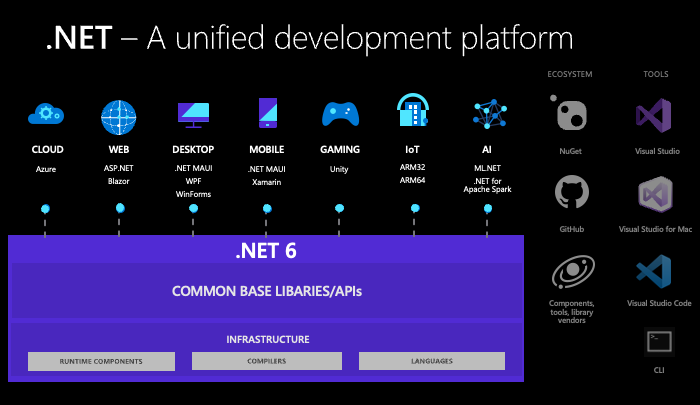 .NET – A unified development platform

CLOUD
Azure

WEB
ASP.NET
Blazor

DESKTOP
.NET MAUI
WPF
WinForms

MOBILE
.NET MAUI
Xamarin

GAMING
Unity

IoT
ARM32
ARM64

AI
ML.NET
.NET for Apache Spark

.NET 6

COMMON BASE LIBARIES/APIs

INFRASTRUCTURE

RUNTIME COMPONENTS

COMPILERS

LANGUAGES

ECOSYSTEM

NuGet

GitHub

Components, tools, library vendors

TOOLS

Visual Studio

Visual Studio for Mac

Visual Studio Code

CLI